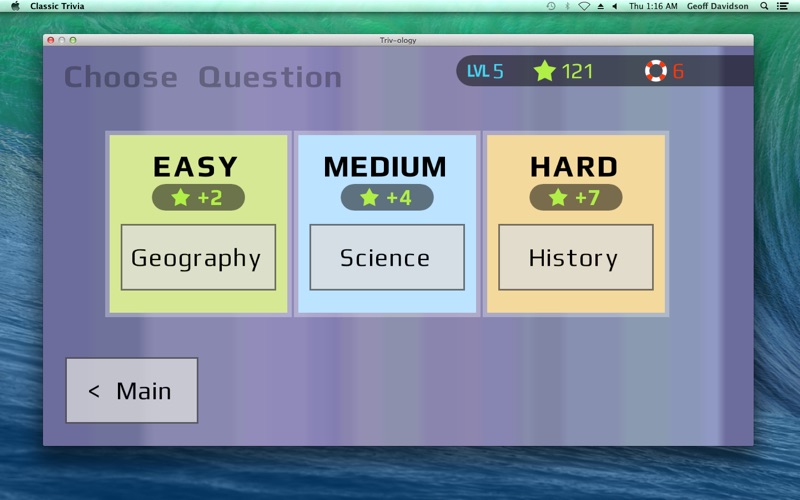 Classic Trivia

Thu 1:16 AM Geoff Davidson

Triv-ology

Choose Question

LVL 5 121 6

EASY
+2
Geography

MEDIUM
+4
Science

HARD
+7
History

< Main